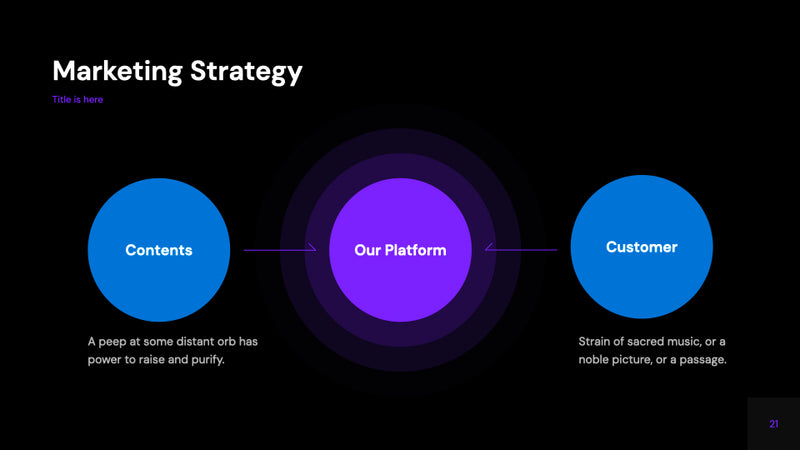 Marketing Strategy

Title is here

Contents

Our Platform

Customer

A peep at some distant orb has power to raise and purify.

Strain of sacred music, or a noble picture, or a passage.

21